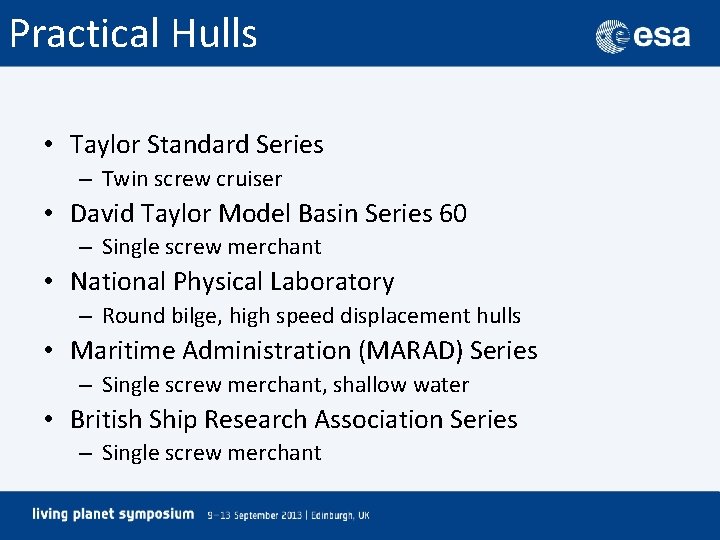 Practical Hulls

esa

• Taylor Standard Series
  – Twin screw cruiser
• David Taylor Model Basin Series 60
  – Single screw merchant
• National Physical Laboratory
  – Round bilge, high speed displacement hulls
• Maritime Administration (MARAD) Series
  – Single screw merchant, shallow water
• British Ship Research Association Series
  – Single screw merchant

living planet symposium 9–13 September 2013 | Edinburgh, UK